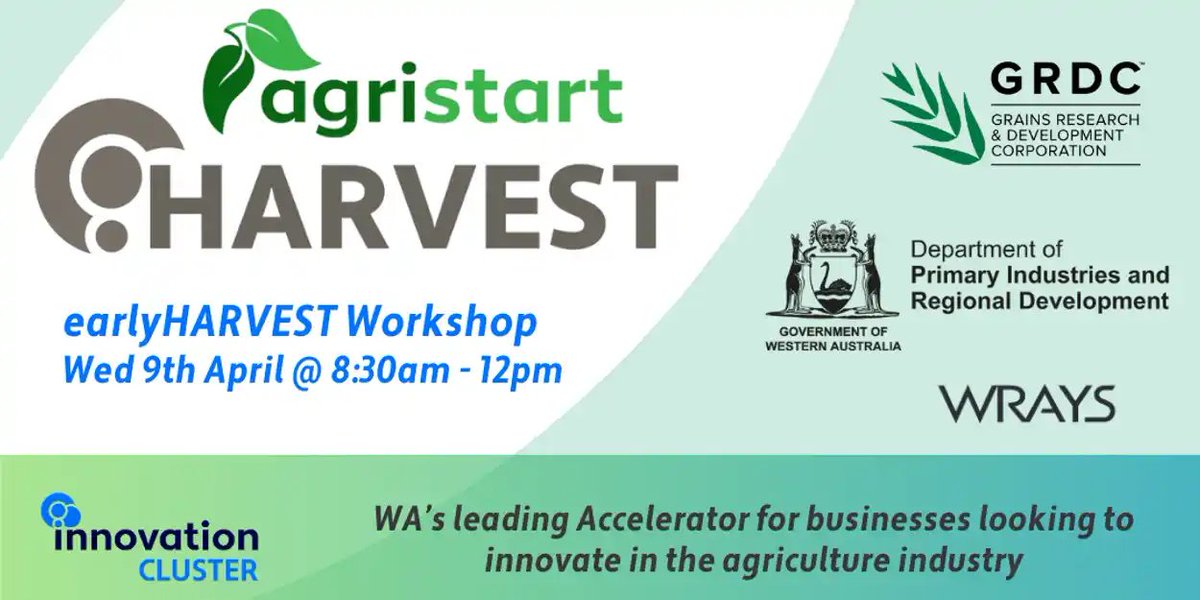 agristart
HARVEST

earlyHARVEST Workshop
Wed 9th April @ 8:30am - 12pm

GRDC
GRAINS RESEARCH & DEVELOPMENT CORPORATION

GOVERNMENT OF WESTERN AUSTRALIA
Department of Primary Industries and Regional Development

WRAYS

innovation CLUSTER

WA's leading Accelerator for businesses looking to innovate in the agriculture industry